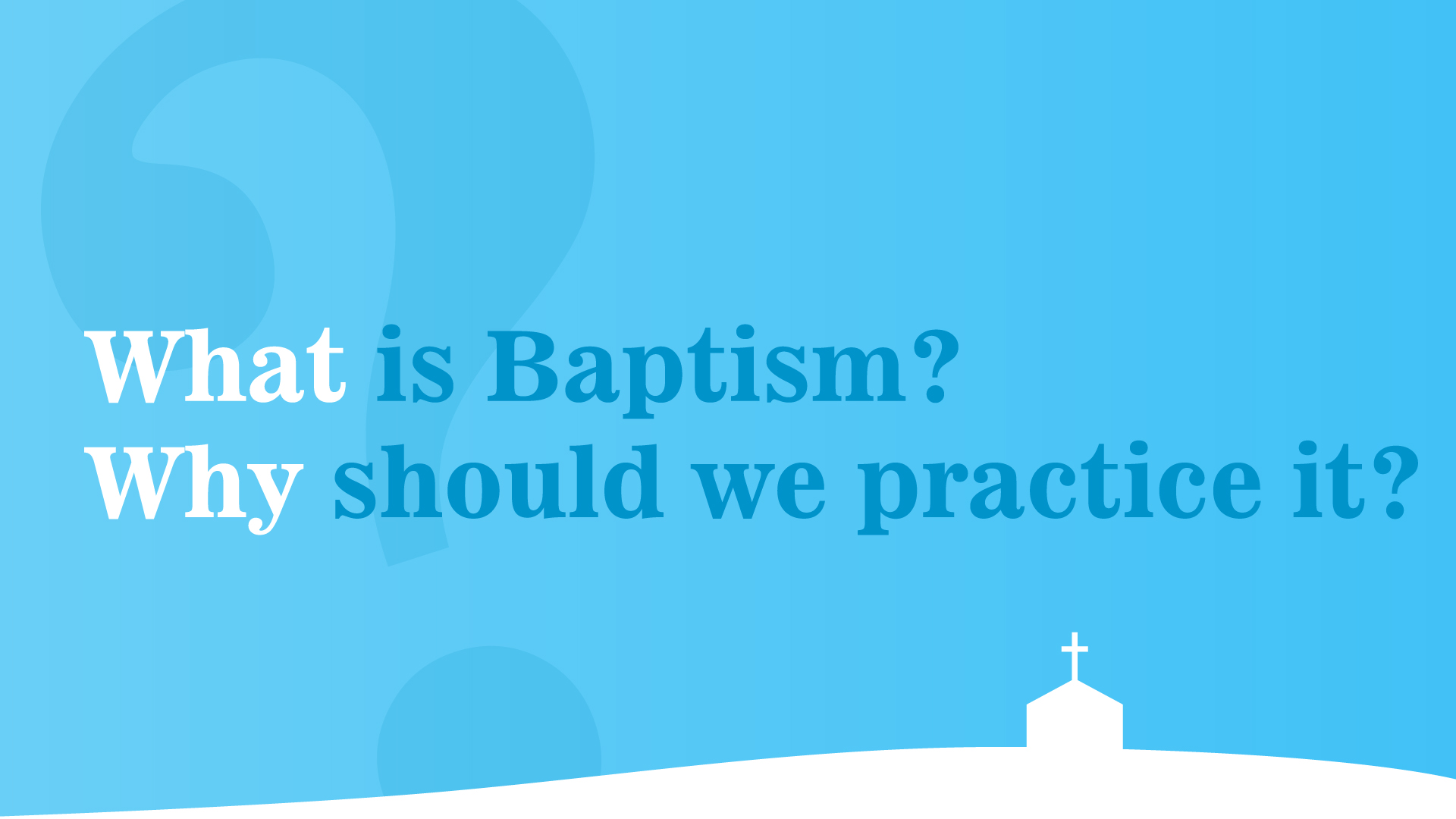 What is Baptism?
Why should we practice it?